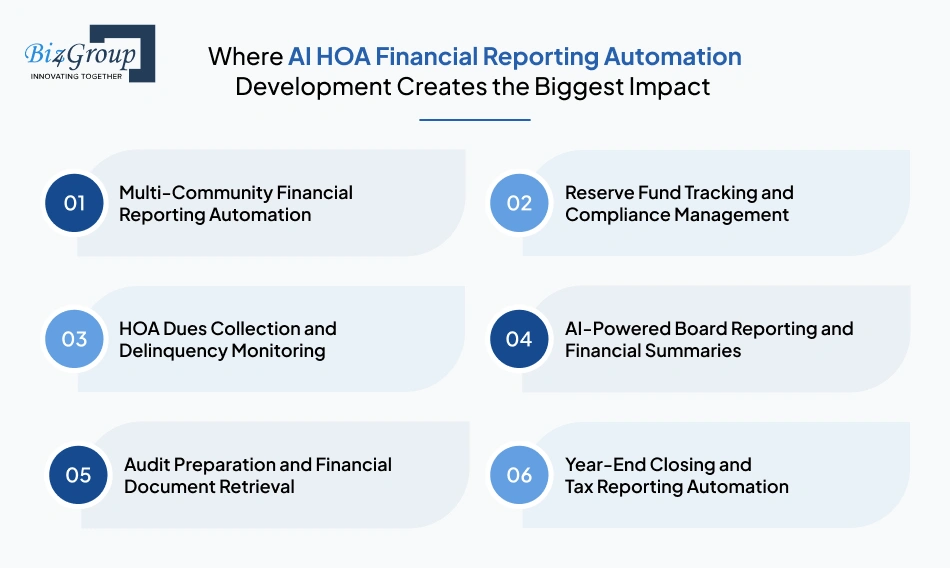 Biz4Group
INNOVATING TOGETHER

Where AI HOA Financial Reporting Automation Development Creates the Biggest Impact

01 Multi-Community Financial Reporting Automation

02 Reserve Fund Tracking and Compliance Management

03 HOA Dues Collection and Delinquency Monitoring

04 AI-Powered Board Reporting and Financial Summaries

05 Audit Preparation and Financial Document Retrieval

06 Year-End Closing and Tax Reporting Automation